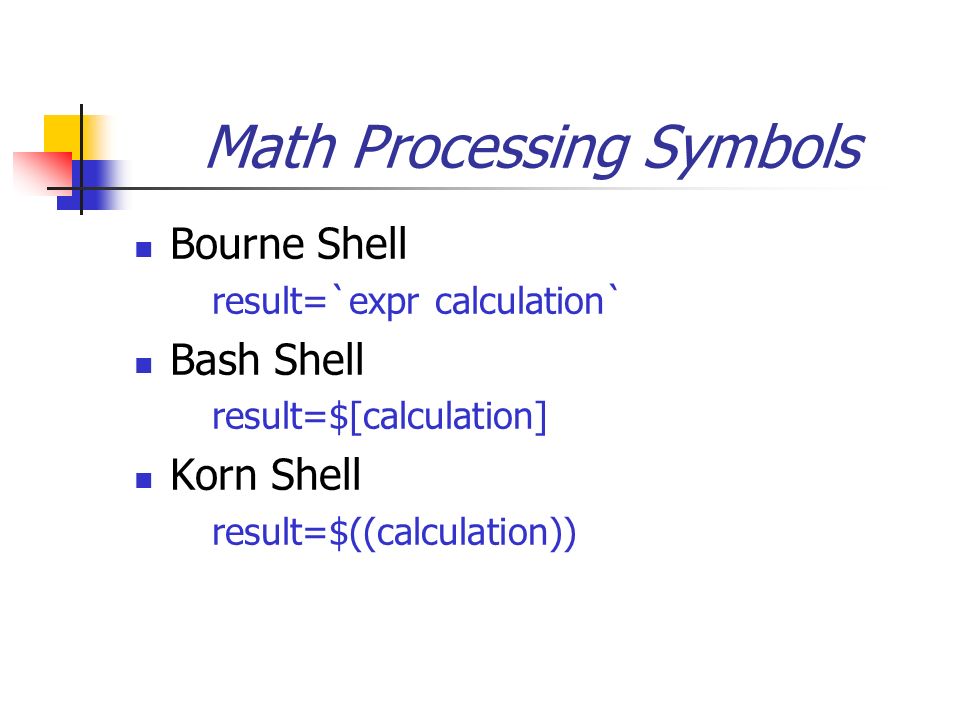 Math Processing Symbols

Bourne Shell

result=`expr calculation`

Bash Shell

result=\$[calculation]

Korn Shell

result=\$((calculation))